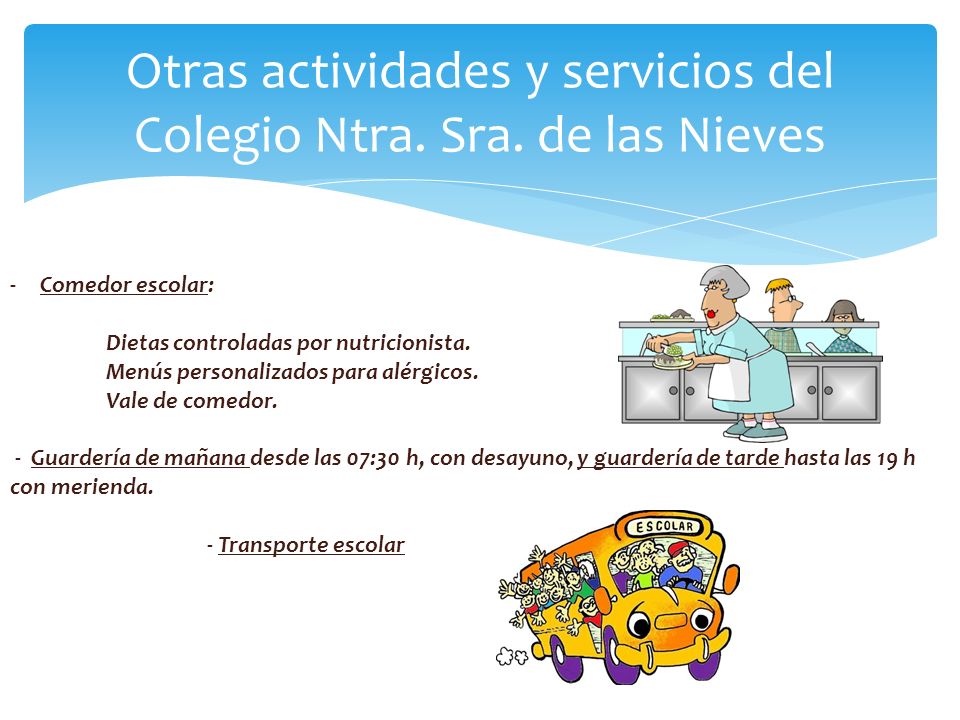 Otras actividades y servicios del Colegio Ntra. Sra. de las Nieves

- Comedor escolar:

Dietas controladas por nutricionista.
Menús personalizados para alérgicos.
Vale de comedor.

- Guardería de mañana desde las 07:30 h, con desayuno, y guardería de tarde hasta las 19 h con merienda.

- Transporte escolar

ESCOLAR